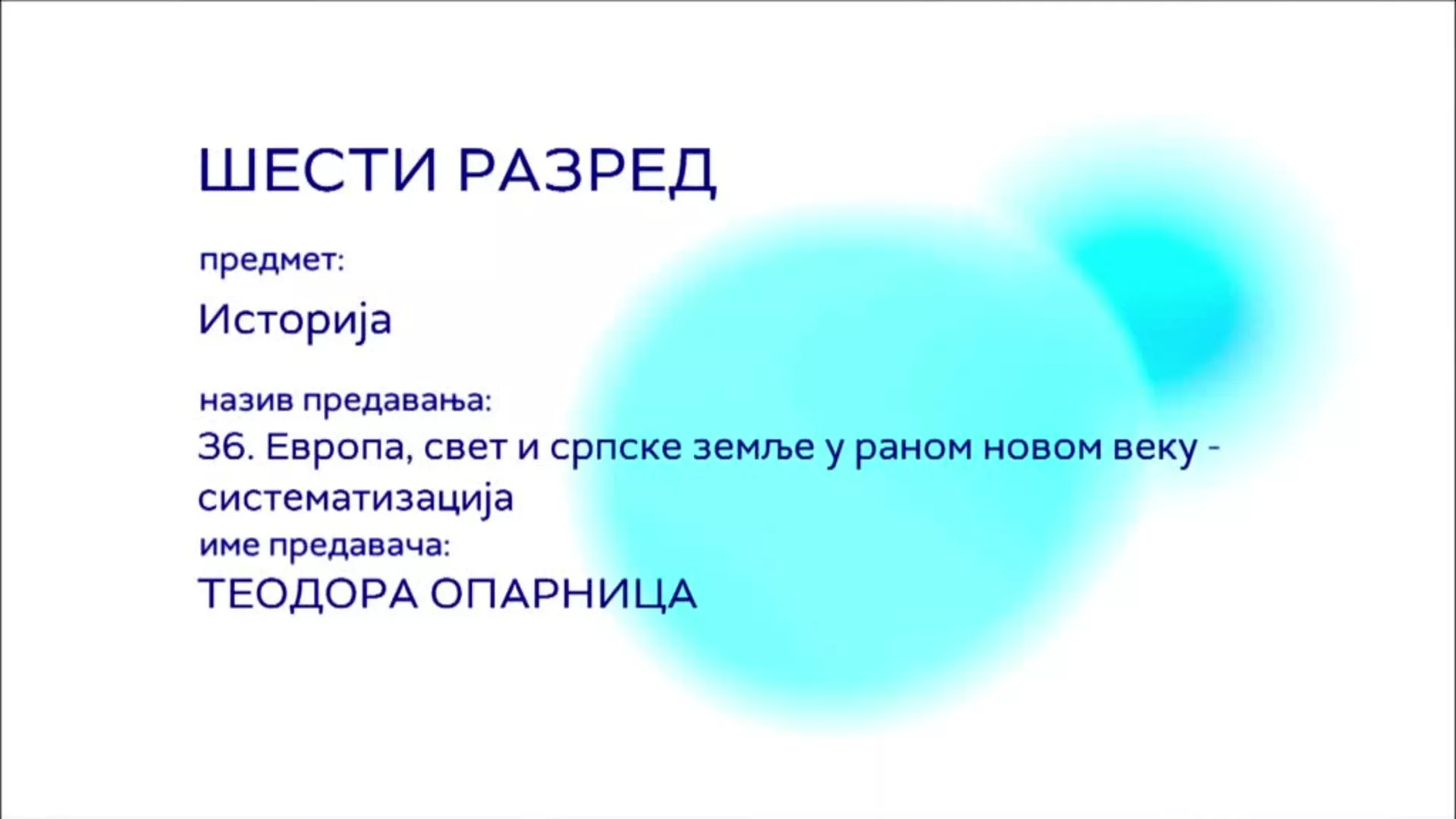 ШЕСТИ РАЗРЕД

предмет:

Историја

назив предавања:

36. Европа, свет и српске земље у раном новом веку - систематизација

име предавача:

ТЕОДОРА ОПАРНИЦА